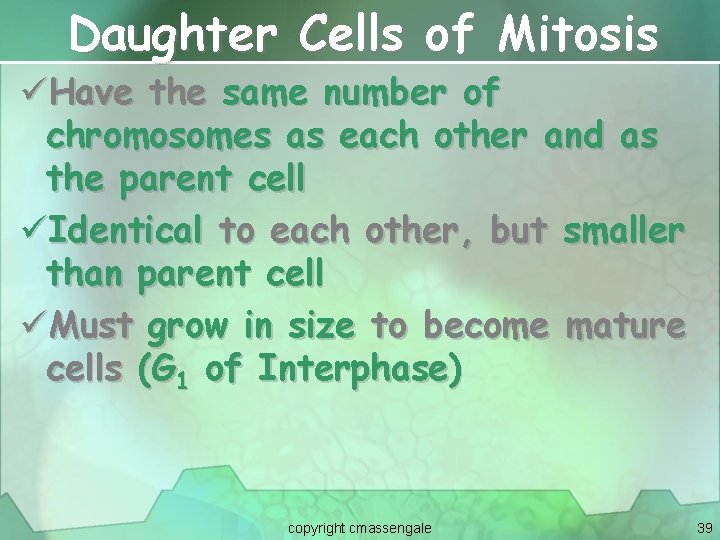 Daughter Cells of Mitosis

✓Have the same number of chromosomes as each other and as the parent cell

✓Identical to each other, but smaller than parent cell

✓Must grow in size to become mature cells ($G_1$ of Interphase)

copyright cmassengale

39